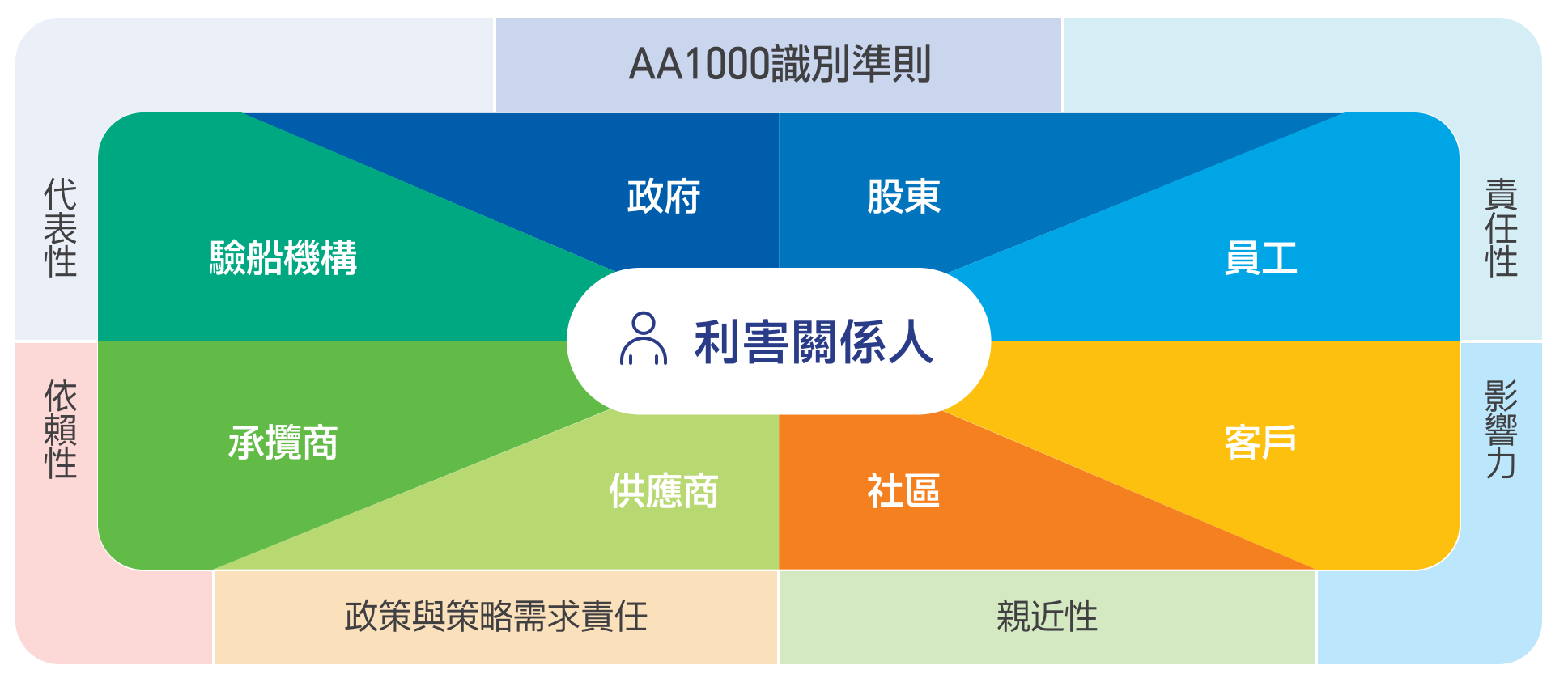 AA1000識別準則

代表性

責任性

政府

股東

驗船機構

員工

利害關係人

依賴性

影響力

承攬商

客戶

供應商

社區

政策與策略需求責任

親近性